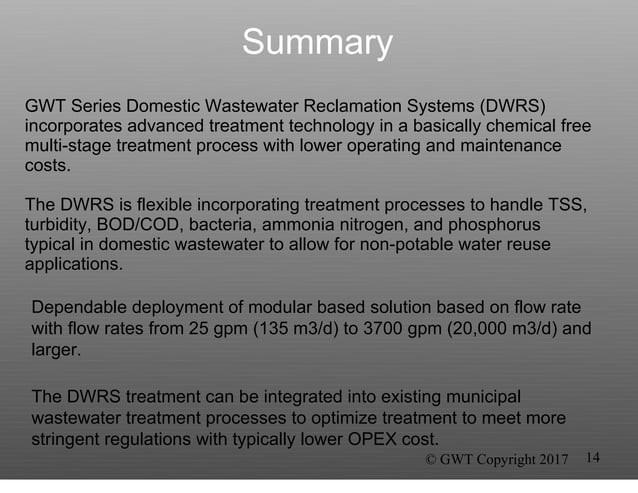 Summary

GWT Series Domestic Wastewater Reclamation Systems (DWRS) incorporates advanced treatment technology in a basically chemical free multi-stage treatment process with lower operating and maintenance costs.

The DWRS is flexible incorporating treatment processes to handle TSS, turbidity, BOD/COD, bacteria, ammonia nitrogen, and phosphorus typical in domestic wastewater to allow for non-potable water reuse applications.

Dependable deployment of modular based solution based on flow rate with flow rates from 25 gpm (135 m3/d) to 3700 gpm (20,000 m3/d) and larger.

The DWRS treatment can be integrated into existing municipal wastewater treatment processes to optimize treatment to meet more stringent regulations with typically lower OPEX cost.

© GWT Copyright 2017 14